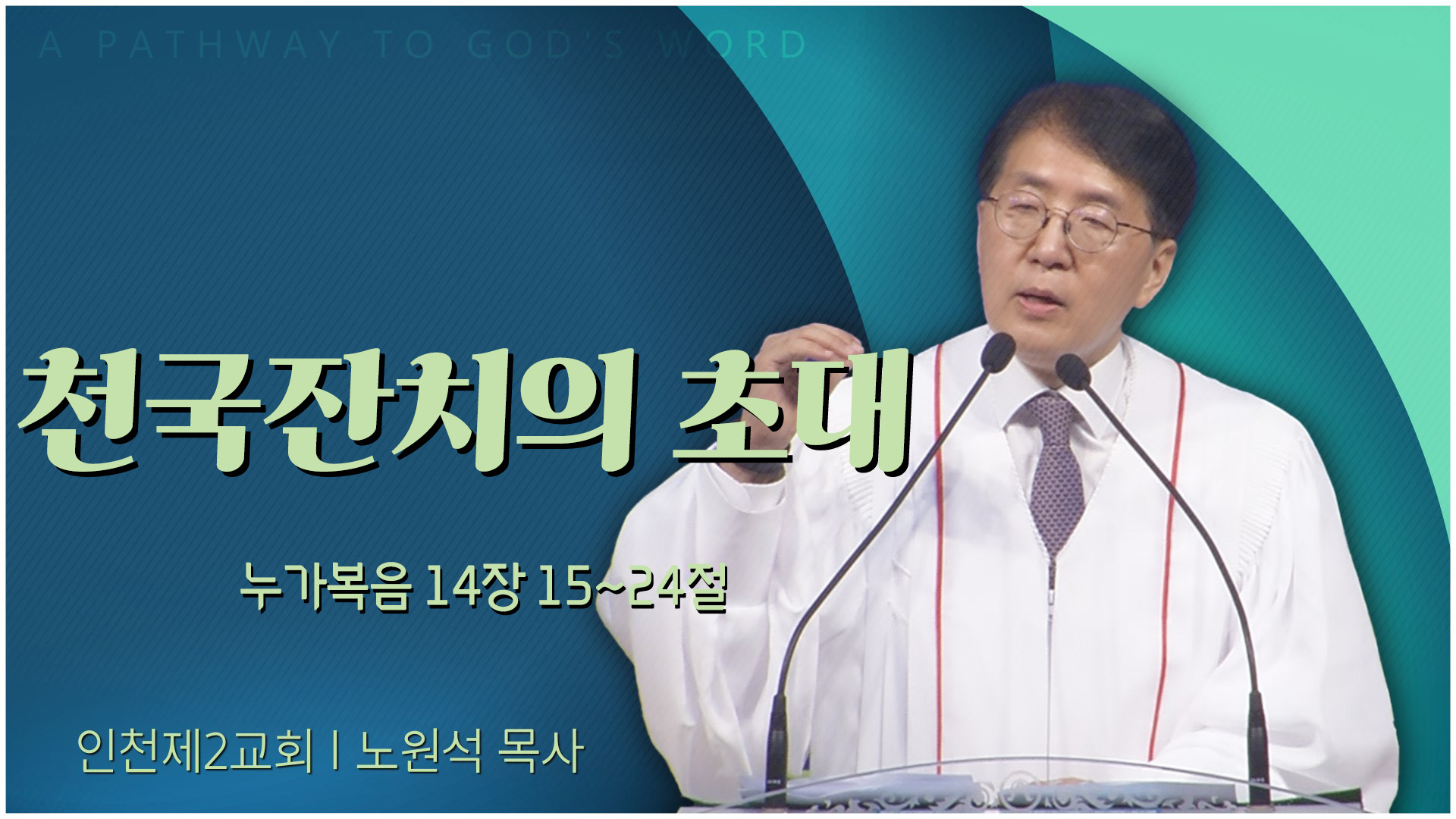 A PATHWAY TO GOD'S WORD

천국잔치의 초대

누가복음 14장 15~24절

인천제2교회 | 노원석 목사